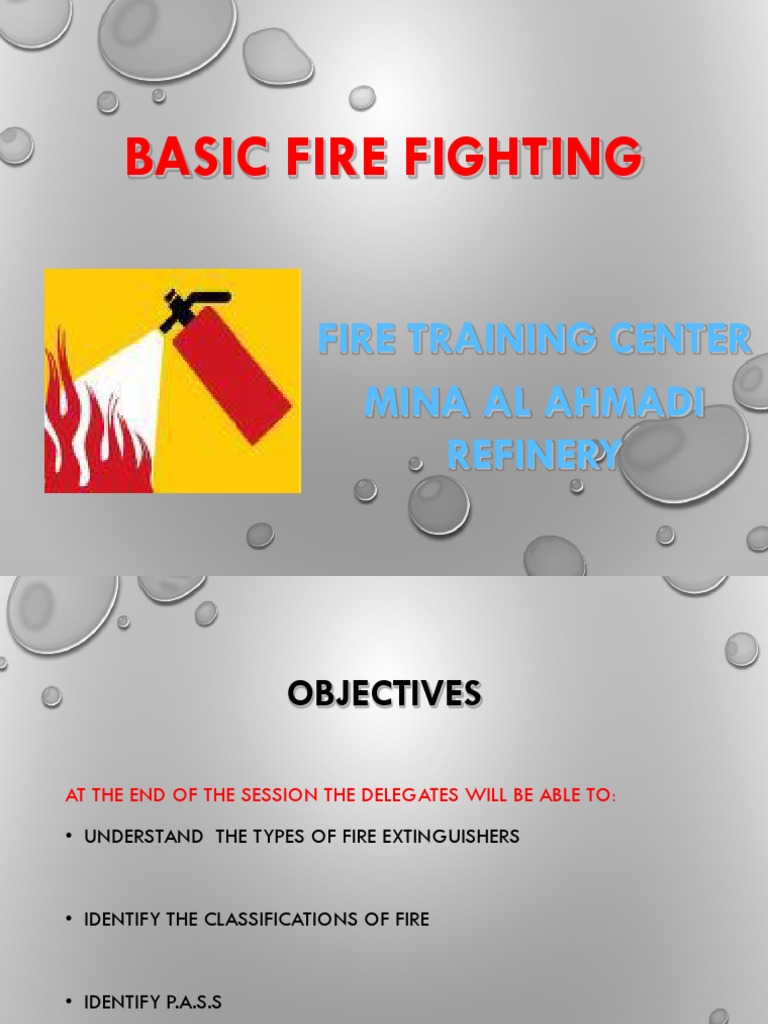 BASIC FIRE FIGHTING

FIRE TRAINING CENTER
MINA AL AHMADI REFINERY

OBJECTIVES

AT THE END OF THE SESSION THE DELEGATES WILL BE ABLE TO:

• UNDERSTAND THE TYPES OF FIRE EXTINGUISHERS

• IDENTIFY THE CLASSIFICATIONS OF FIRE

• IDENTIFY P.A.S.S